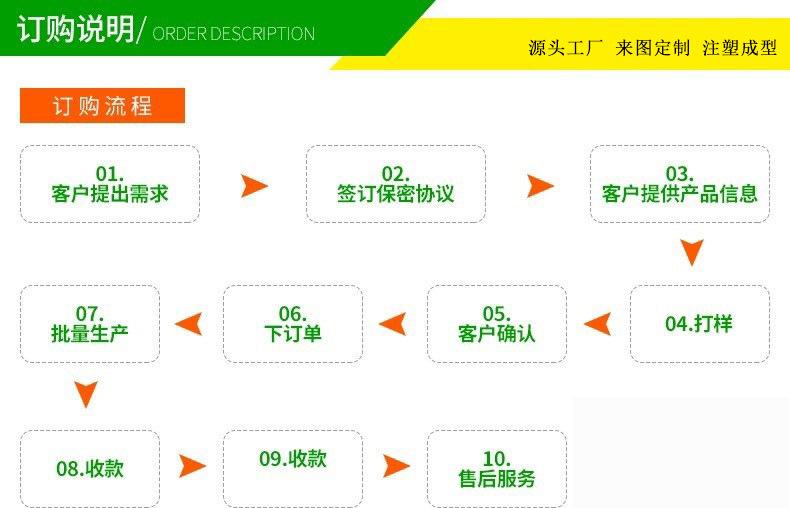 订购说明/ ORDER DESCRIPTION

源头工厂 来图定制 注塑成型

订购流程

01.
客户提出需求

02.
签订保密协议

03.
客户提供产品信息

04.打样

05.
客户确认

06.
下订单

07.
批量生产

08.收款

09.收款

10.
售后服务